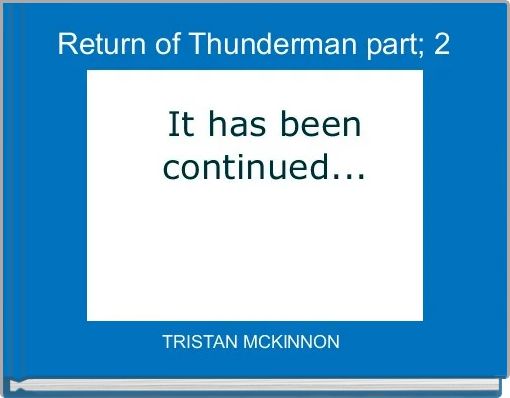 Return of Thunderman part; 2

It has been continued...

TRISTAN MCKINNON